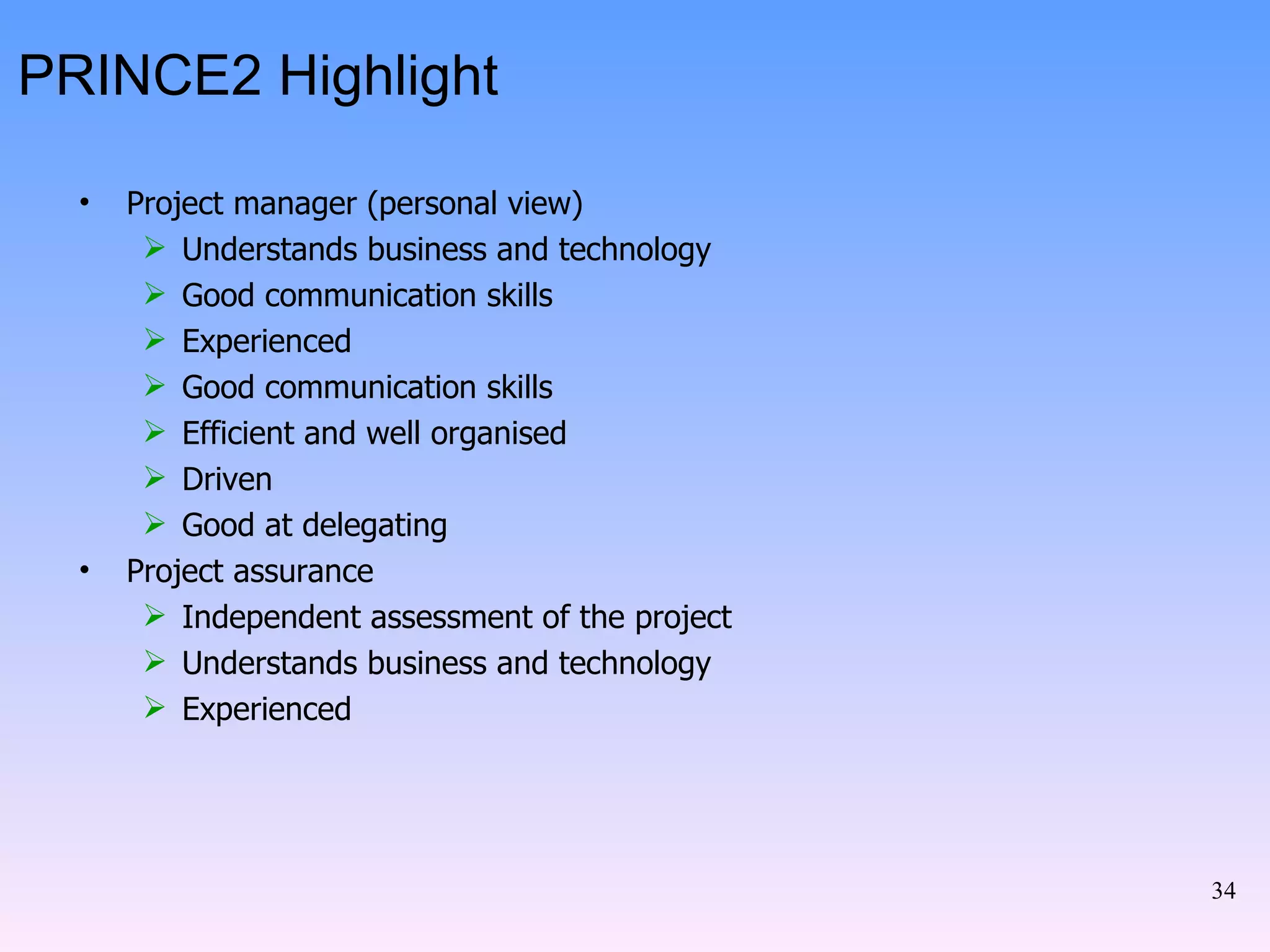 PRINCE2 Highlight

• Project manager (personal view)
  ➢ Understands business and technology
  ➢ Good communication skills
  ➢ Experienced
  ➢ Good communication skills
  ➢ Efficient and well organised
  ➢ Driven
  ➢ Good at delegating
• Project assurance
  ➢ Independent assessment of the project
  ➢ Understands business and technology
  ➢ Experienced

34